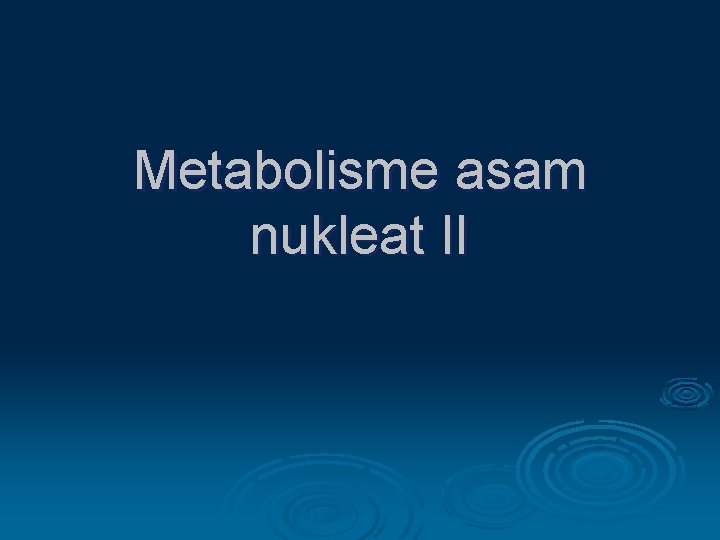 Metabolisme asam nukleat II